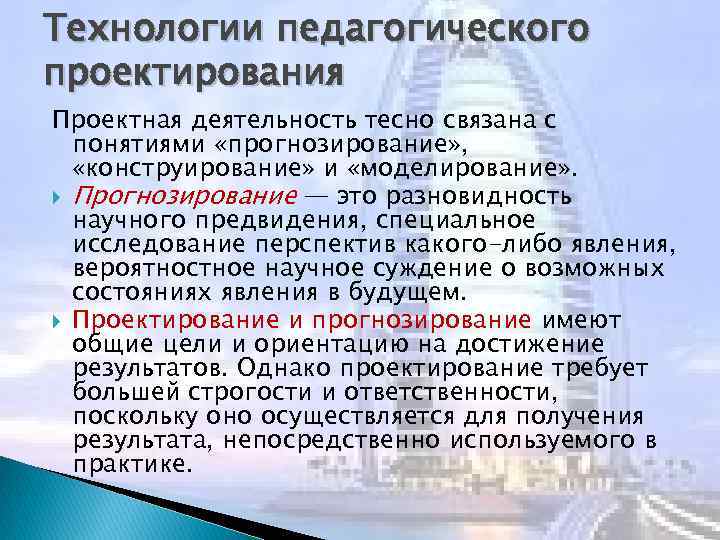 Технологии педагогического проектирования

Проектная деятельность тесно связана с понятиями «прогнозирование», «конструирование» и «моделирование».

Прогнозирование — это разновидность научного предвидения, специальное исследование перспектив какого-либо явления, вероятностное научное суждение о возможных состояниях явления в будущем.

Проектирование и прогнозирование имеют общие цели и ориентацию на достижение результатов. Однако проектирование требует большей строгости и ответственности, поскольку оно осуществляется для получения результата, непосредственно используемого в практике.